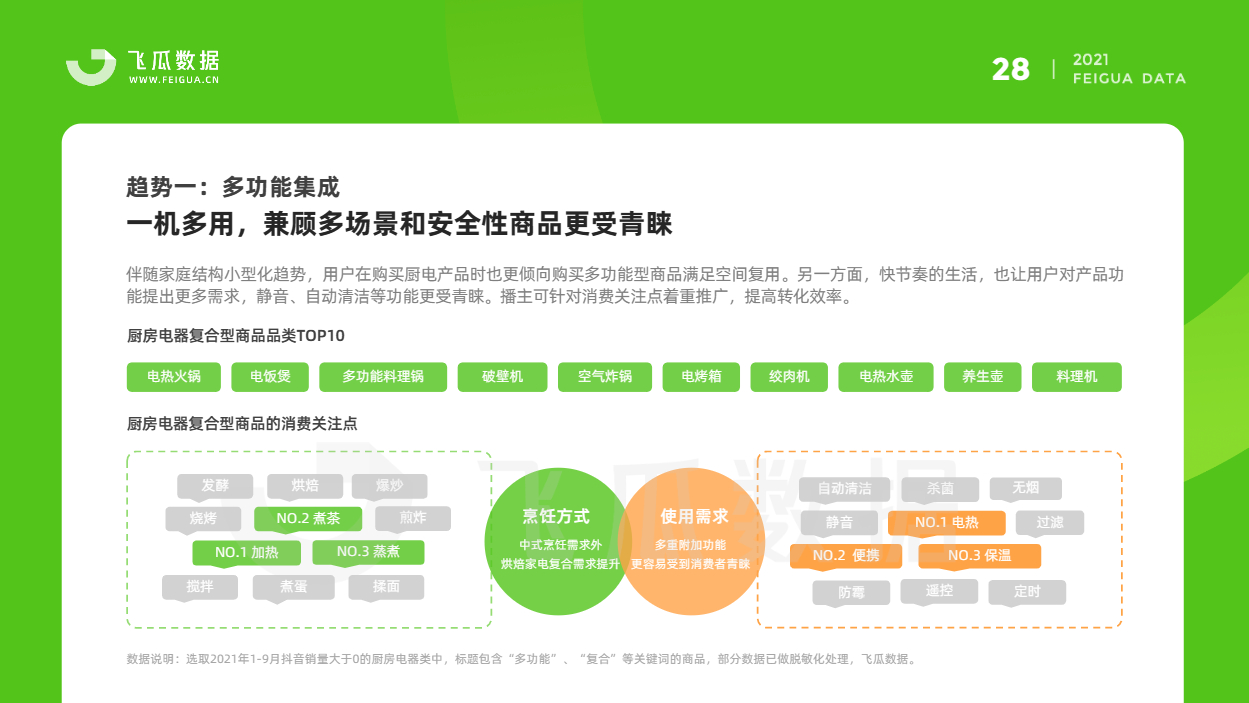 飞瓜数据
WWW.FEIGUA.CN

28 | 2021
FEIGUA DATA

趋势一：多功能集成
一机多用，兼顾多场景和安全性商品更受青睐

伴随家庭结构小型化趋势，用户在购买厨电产品时也更倾向购买多功能型商品满足空间复用。另一方面，快节奏的生活，也让用户对产品功能提出更多需求，静音、自动清洁等功能更受青睐。播主可针对消费关注点着重推广，提高转化效率。

厨房电器复合型商品品类TOP10

电热火锅 电饭煲 多功能料理锅 破壁机 空气炸锅 电烤箱 绞肉机 电热水壶 养生壶 料理机

厨房电器复合型商品的消费关注点

发酵 烘焙 爆炒
烧烤 NO.2 煮茶 煎炸
NO.1 加热 NO.3 蒸煮
搅拌 煮蛋 揉面

烹饪方式
中式烹饪需求外
烘焙家电复合需求提升

使用需求
多重附加功能
更容易受到消费者青睐

自动清洁 杀菌 无烟
静音 NO.1 电热 过滤
NO.2 便携 NO.3 保温
防霉 遥控 定时

飞瓜数据

数据说明：选取2021年1-9月抖音销量大于0的厨房电器类中，标题包含“多功能”、“复合”等关键词的商品，部分数据已做脱敏化处理，飞瓜数据。